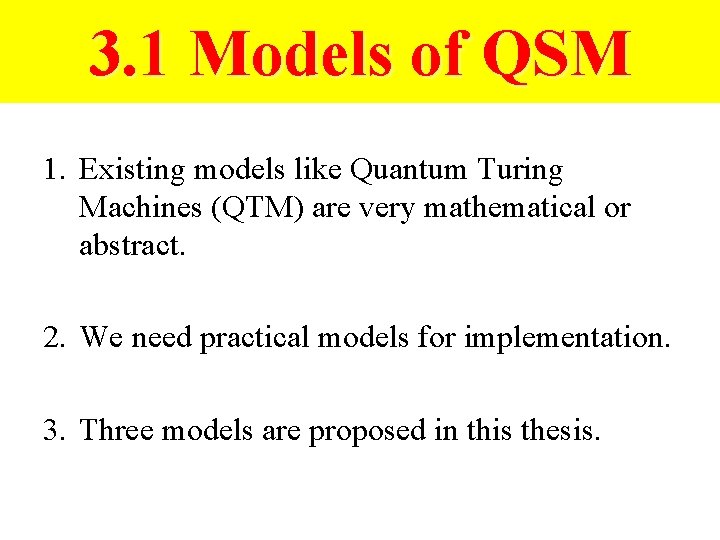 3.1 Models of QSM

1. Existing models like Quantum Turing Machines (QTM) are very mathematical or abstract.

2. We need practical models for implementation.

3. Three models are proposed in this thesis.